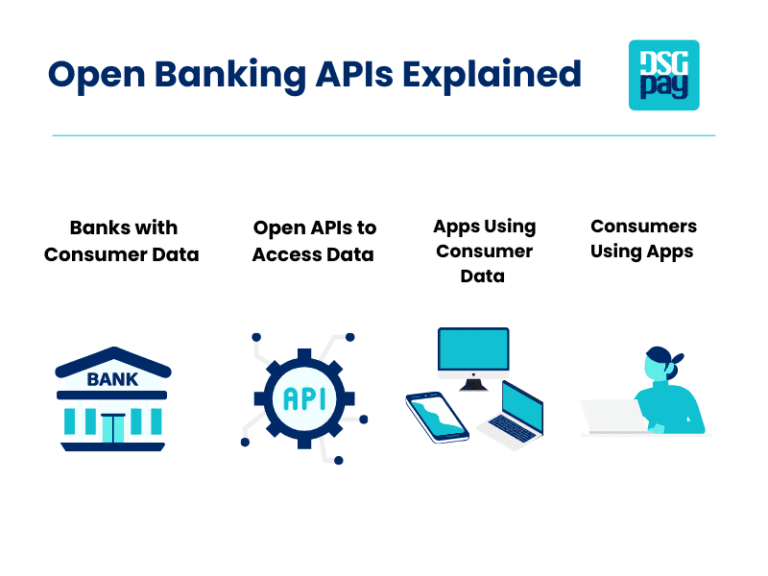 Open Banking APIs Explained

DSG pay

Banks with Consumer Data

Open APIs to Access Data

Apps Using Consumer Data

Consumers Using Apps

BANK

API